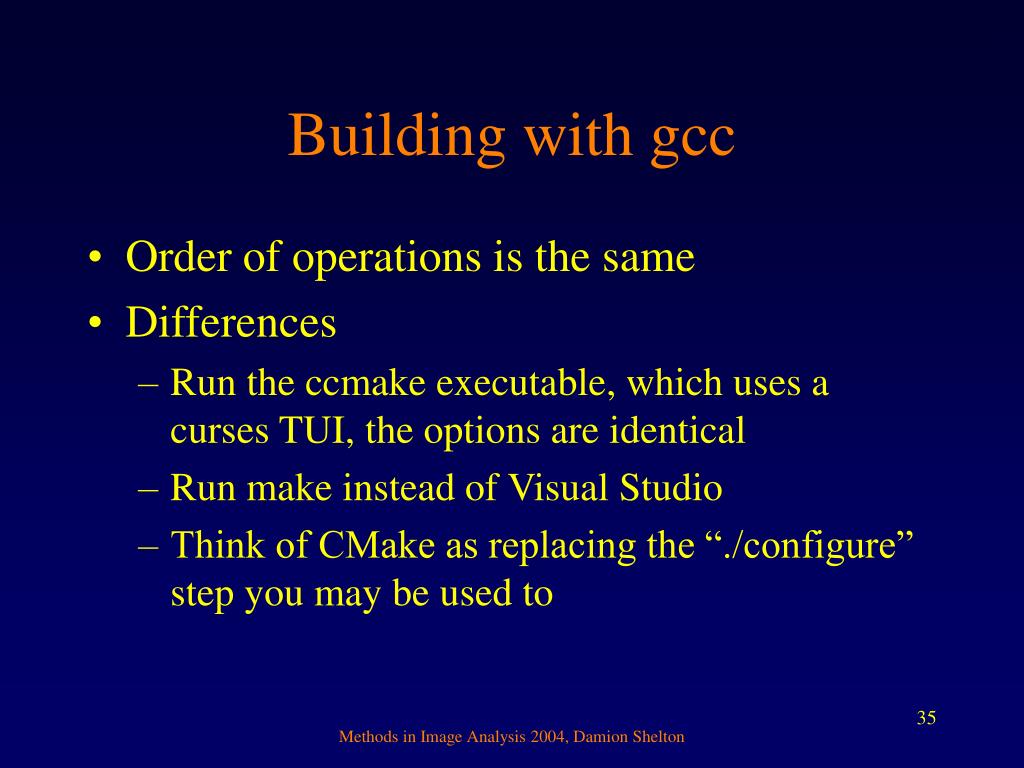 Building with gcc

• Order of operations is the same
• Differences
– Run the ccmake executable, which uses a curses TUI, the options are identical
– Run make instead of Visual Studio
– Think of CMake as replacing the “./configure” step you may be used to

35

Methods in Image Analysis 2004, Damion Shelton